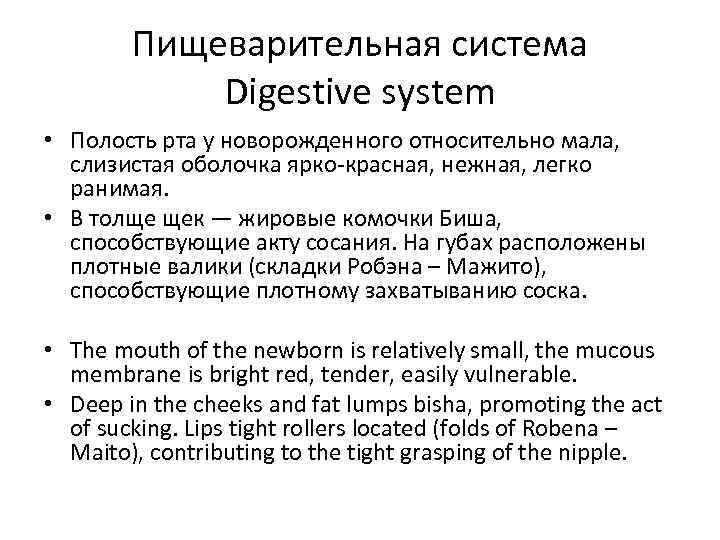 Пищеварительная система
Digestive system

• Полость рта у новорожденного относительно мала, слизистая оболочка ярко-красная, нежная, легко ранимая.
• В толще щек — жировые комочки Биша, способствующие акту сосания. На губах расположены плотные валики (складки Робэна – Мажито), способствующие плотному захватыванию соска.

• The mouth of the newborn is relatively small, the mucous membrane is bright red, tender, easily vulnerable.
• Deep in the cheeks and fat lumps bisha, promoting the act of sucking. Lips tight rollers located (folds of Robena – Maito), contributing to the tight grasping of the nipple.